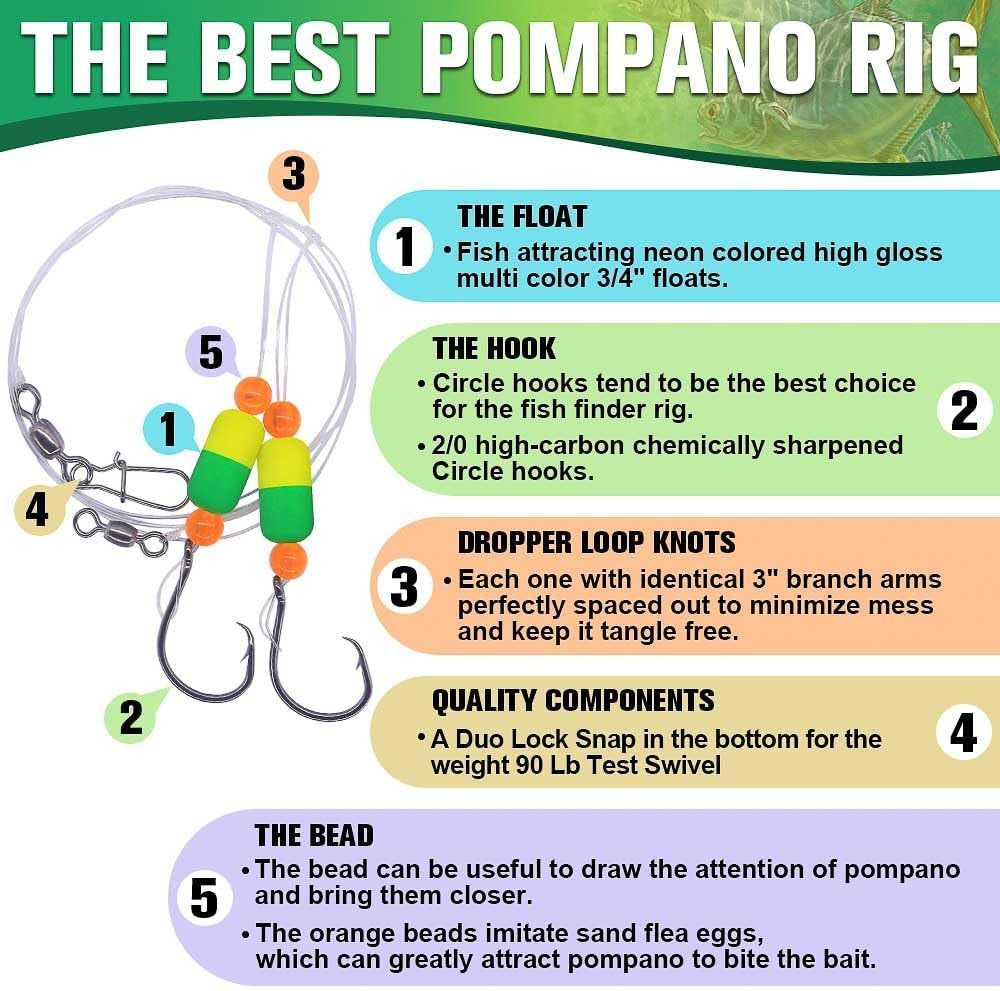 THE BEST POMPANO RIG

3

5

1

4

2

1 THE FLOAT
• Fish attracting neon colored high gloss multi color 3/4" floats.

THE HOOK
• Circle hooks tend to be the best choice for the fish finder rig.
• 2/0 high-carbon chemically sharpened Circle hooks.
2

3 DROPPER LOOP KNOTS
• Each one with identical 3" branch arms perfectly spaced out to minimize mess and keep it tangle free.

QUALITY COMPONENTS
• A Duo Lock Snap in the bottom for the weight 90 Lb Test Swivel
4

5 THE BEAD
• The bead can be useful to draw the attention of pompano and bring them closer.
• The orange beads imitate sand flea eggs, which can greatly attract pompano to bite the bait.